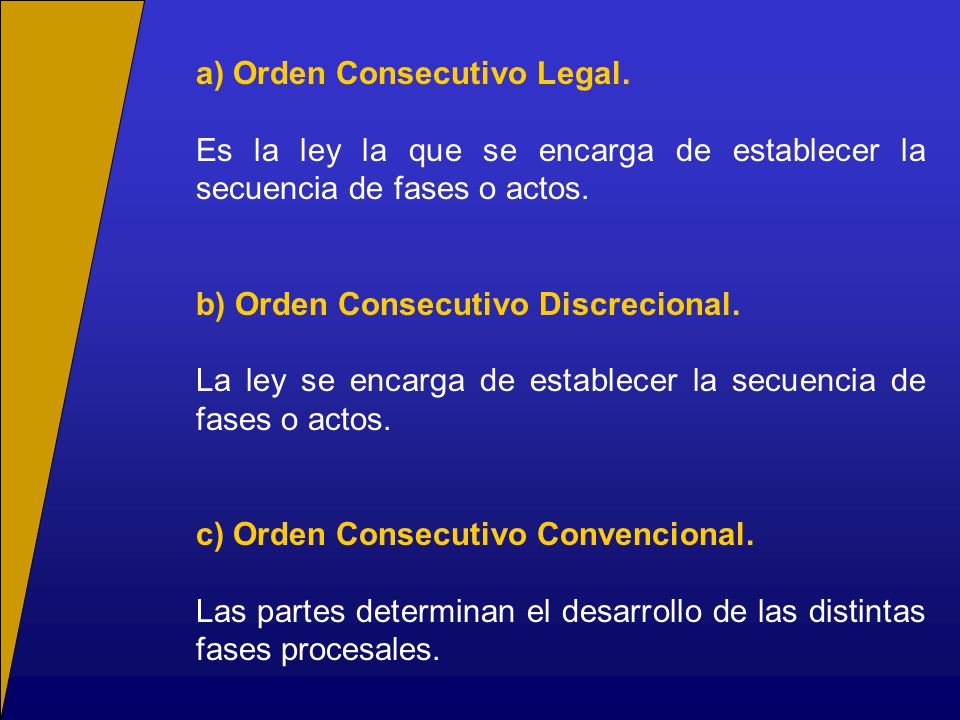 a) Orden Consecutivo Legal.

Es la ley la que se encarga de establecer la secuencia de fases o actos.

b) Orden Consecutivo Discrecional.

La ley se encarga de establecer la secuencia de fases o actos.

c) Orden Consecutivo Convencional.

Las partes determinan el desarrollo de las distintas fases procesales.